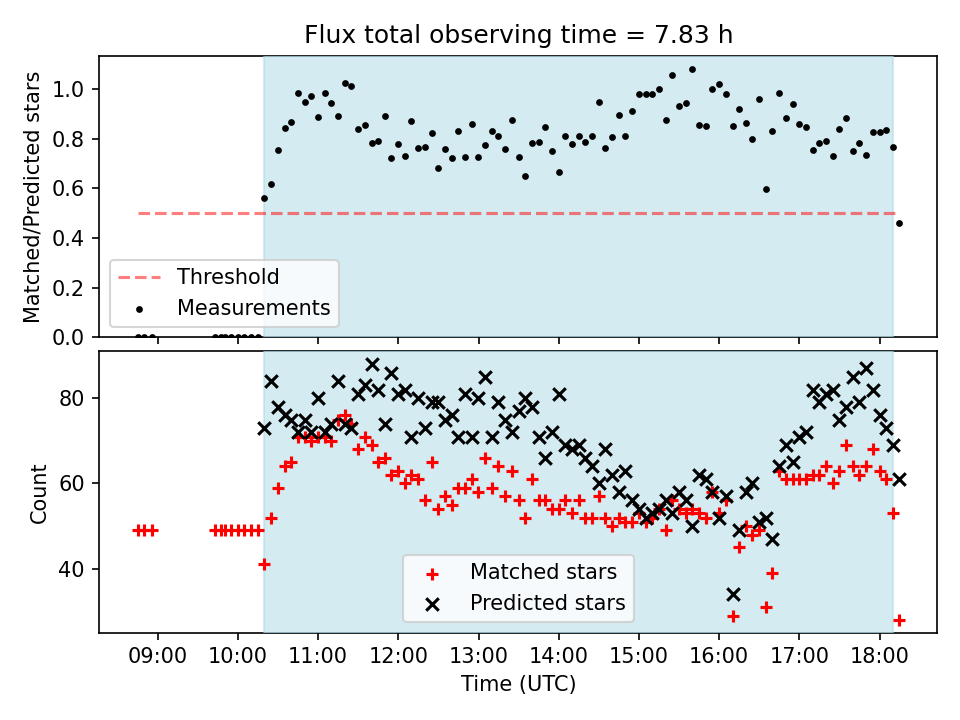 Flux total observing time = 7.83 h

Matched/Predicted stars

1.0
0.8
0.6
0.4
0.2
0.0

Threshold
Measurements

Count

80
60
40

Matched stars
Predicted stars

09:00
10:00
11:00
12:00
13:00
14:00
15:00
16:00
17:00
18:00

Time (UTC)